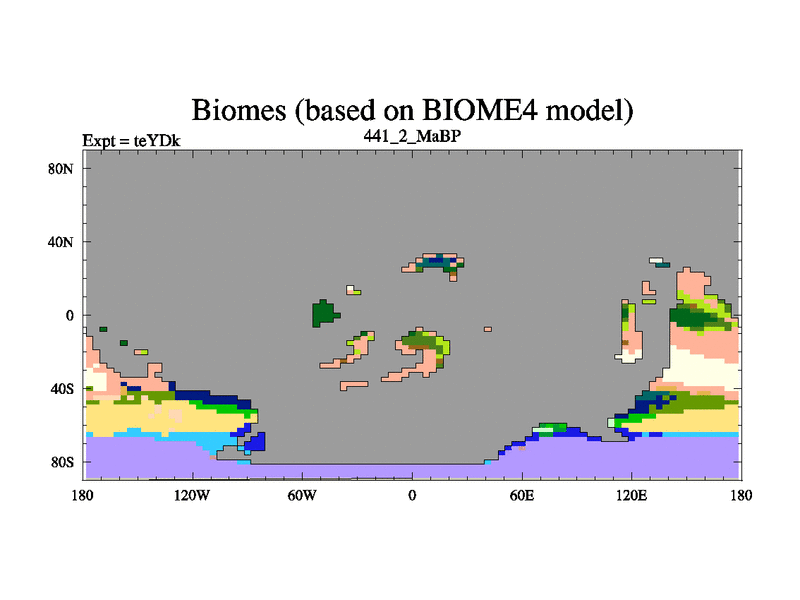 Biomes (based on BIOME4 model)

Expt = teYDk

441_2_MaBP

80N

40N

0

40S

80S

180

120W

60W

0

60E

120E

180